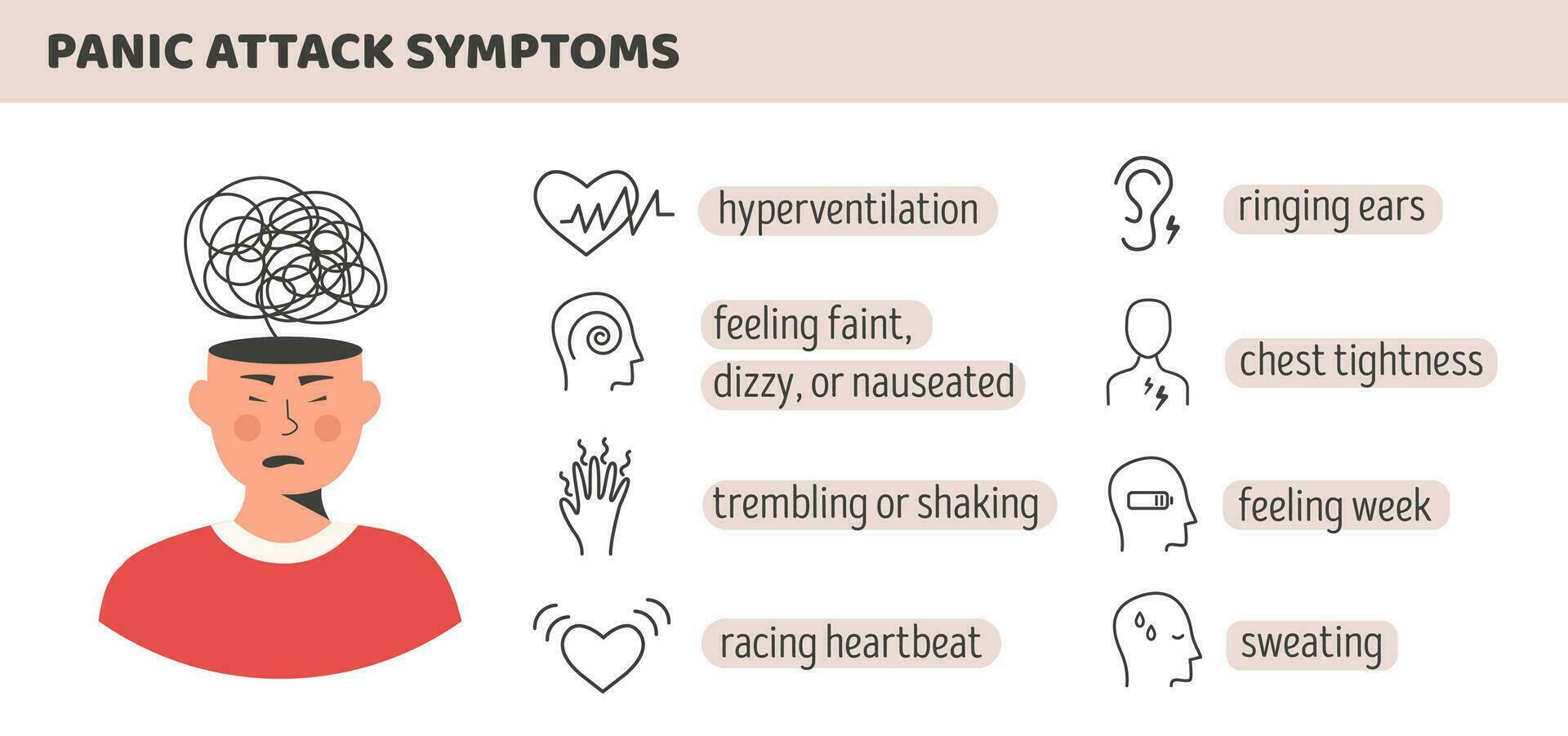 PANIC ATTACK SYMPTOMS

hyperventilation

feeling faint, dizzy, or nauseated

trembling or shaking

racing heartbeat

ringing ears

chest tightness

feeling week

sweating